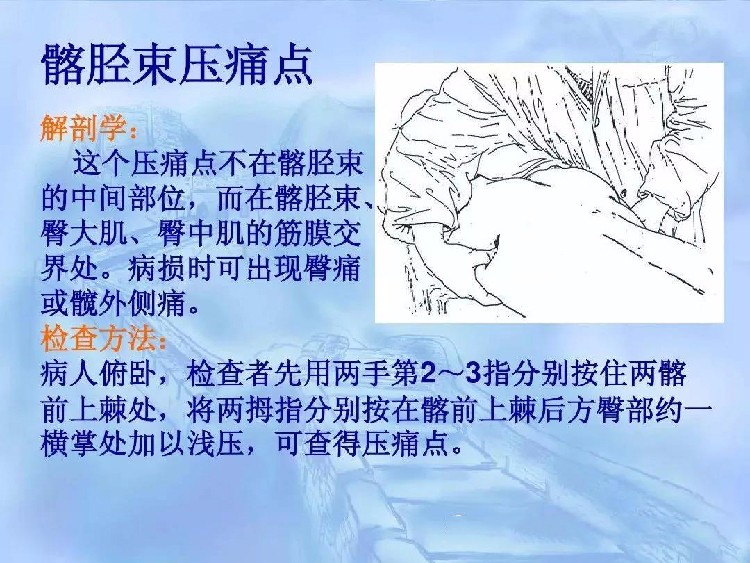 髂胫束压痛点

解剖学：

这个压痛点不在髂胫束的中间部位，而在髂胫束、臀大肌、臀中肌的筋膜交界处。病损时可出现臀痛或髋外侧痛。

检查方法：

病人俯卧，检查者先用两手第2～3指分别按住两髂前上棘处，将两拇指分别按在髂前上棘后方臀部约一横掌处加以浅压，可查得压痛点。